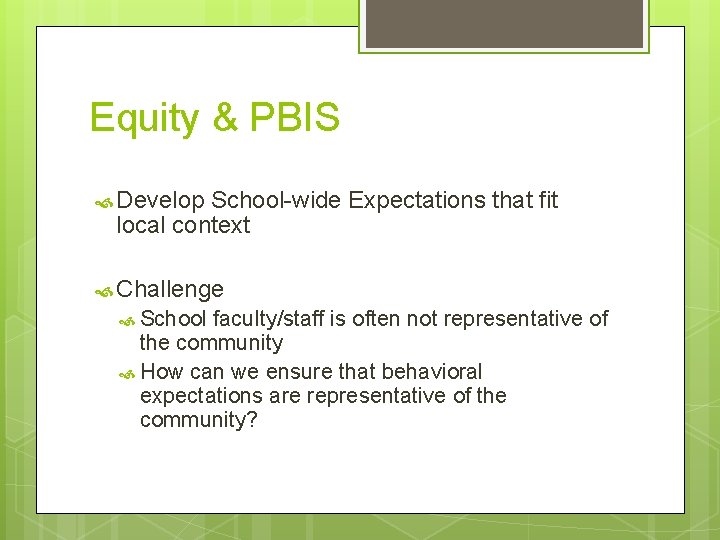 Equity & PBIS

Develop School-wide Expectations that fit local context

Challenge

School faculty/staff is often not representative of the community

How can we ensure that behavioral expectations are representative of the community?